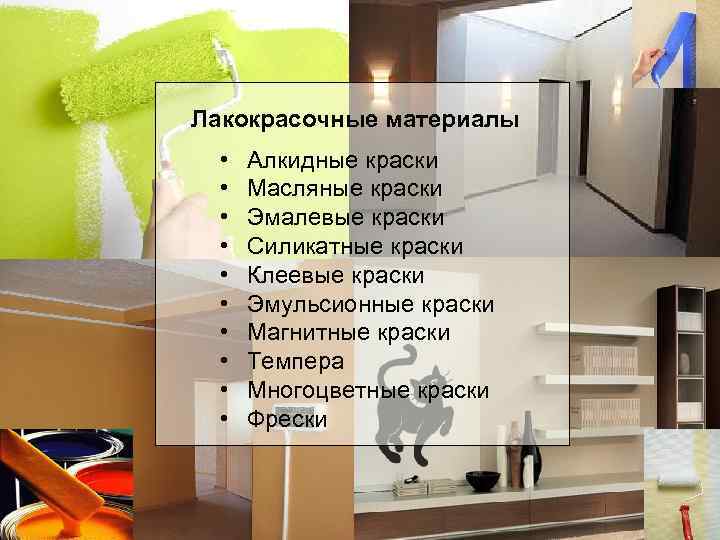 Лакокрасочные материалы

• Алкидные краски
• Масляные краски
• Эмалевые краски
• Силикатные краски
• Клеевые краски
• Эмульсионные краски
• Магнитные краски
• Темпера
• Многоцветные краски
• Фрески